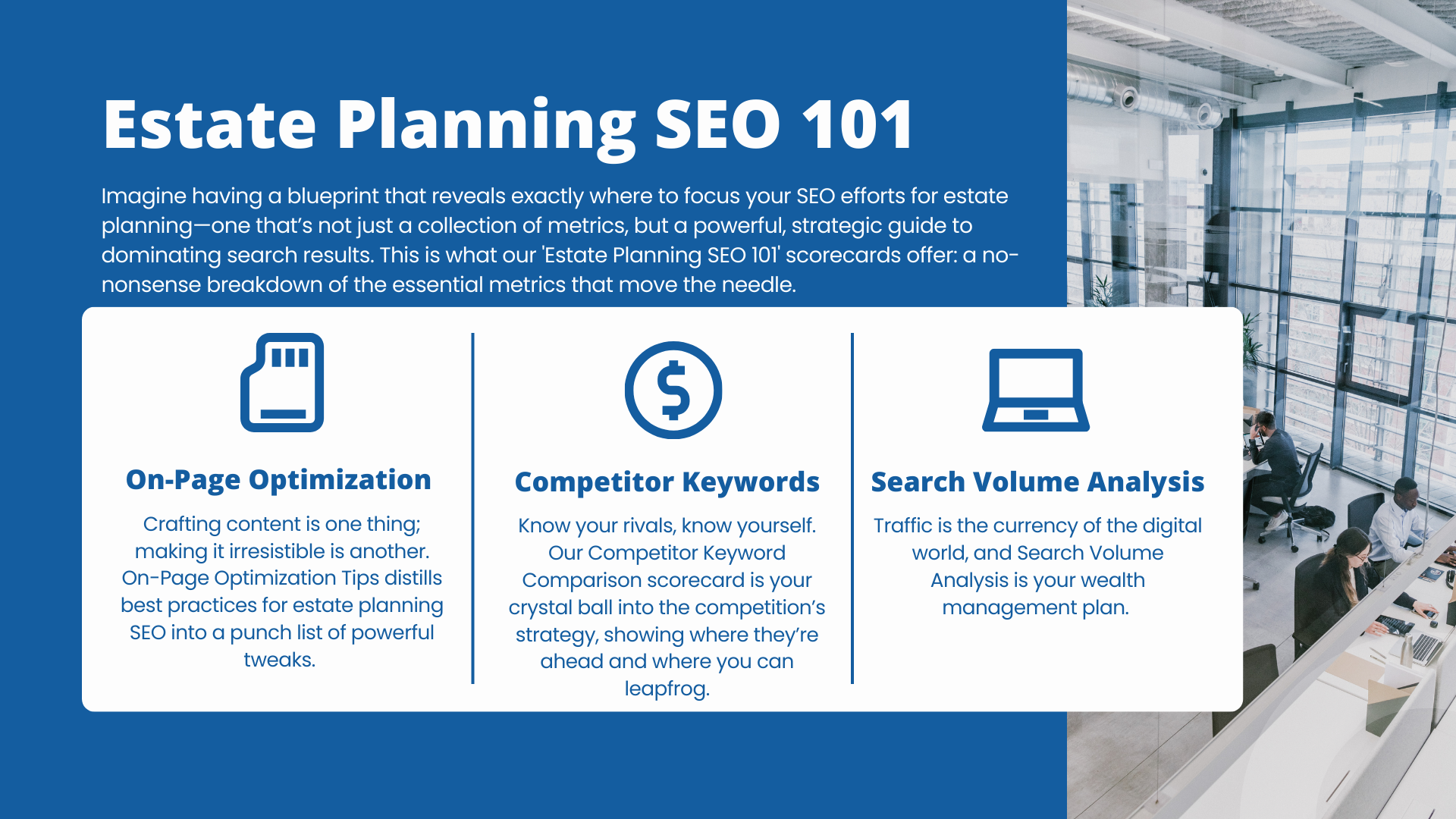 Estate Planning SEO 101

Imagine having a blueprint that reveals exactly where to focus your SEO efforts for estate planning—one that's not just a collection of metrics, but a powerful, strategic guide to dominating search results. This is what our 'Estate Planning SEO 101' scorecards offer: a no-nonsense breakdown of the essential metrics that move the needle.

On-Page Optimization

Crafting content is one thing; making it irresistible is another. On-Page Optimization Tips distills best practices for estate planning SEO into a punch list of powerful tweaks.

Competitor Keywords

Know your rivals, know yourself. Our Competitor Keyword Comparison scorecard is your crystal ball into the competition's strategy, showing where they're ahead and where you can leapfrog.

Search Volume Analysis

Traffic is the currency of the digital world, and Search Volume Analysis is your wealth management plan.